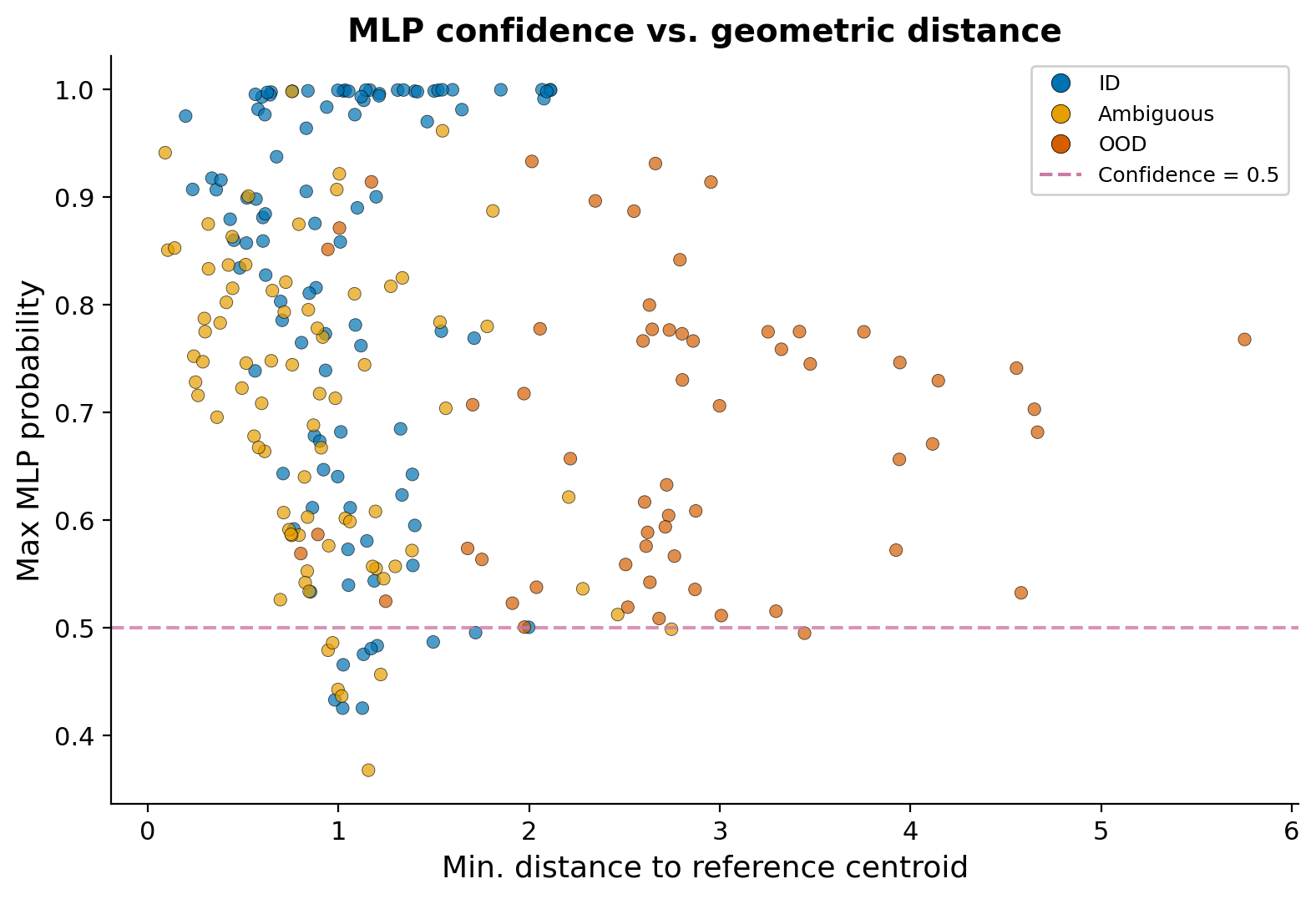 MLP confidence vs. geometric distance

ID
Ambiguous
OOD
Confidence = 0.5

Max MLP probability

1.0
0.9
0.8
0.7
0.6
0.5
0.4

0
1
2
3
4
5
6

Min. distance to reference centroid